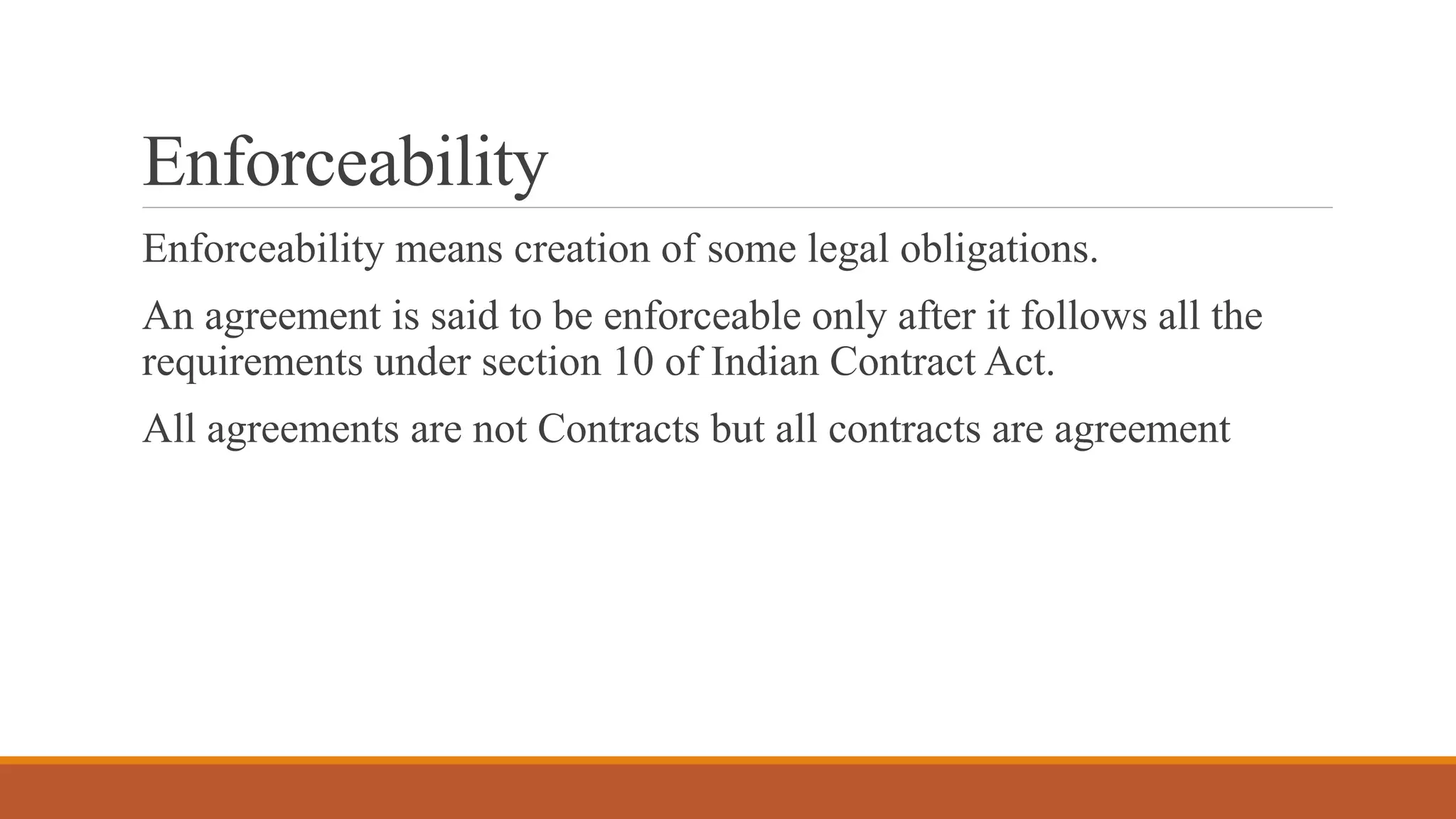 Enforceability

Enforceability means creation of some legal obligations.

An agreement is said to be enforceable only after it follows all the requirements under section 10 of Indian Contract Act.

All agreements are not Contracts but all contracts are agreement